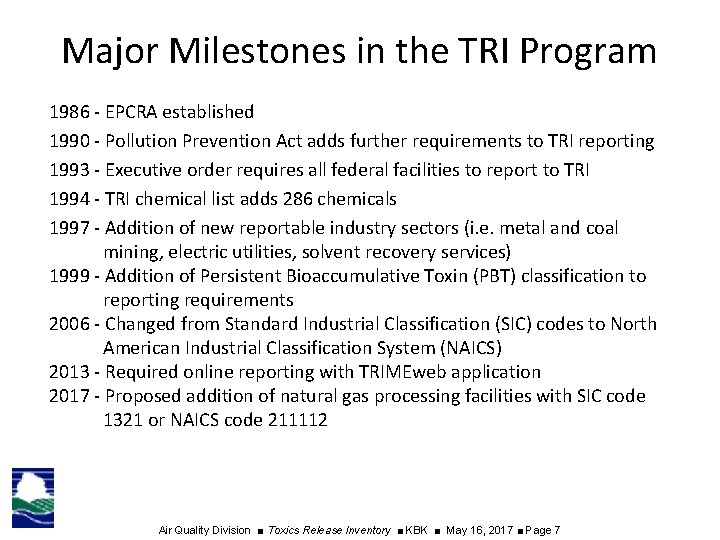 Major Milestones in the TRI Program

1986 - EPCRA established

1990 - Pollution Prevention Act adds further requirements to TRI reporting

1993 - Executive order requires all federal facilities to report to TRI

1994 - TRI chemical list adds 286 chemicals

1997 - Addition of new reportable industry sectors (i.e. metal and coal mining, electric utilities, solvent recovery services)

1999 - Addition of Persistent Bioaccumulative Toxin (PBT) classification to reporting requirements

2006 - Changed from Standard Industrial Classification (SIC) codes to North American Industrial Classification System (NAICS)

2013 - Required online reporting with TRIMEweb application

2017 - Proposed addition of natural gas processing facilities with SIC code 1321 or NAICS code 211112

Air Quality Division ■ Toxics Release Inventory ■ KBK ■ May 16, 2017 ■ Page 7